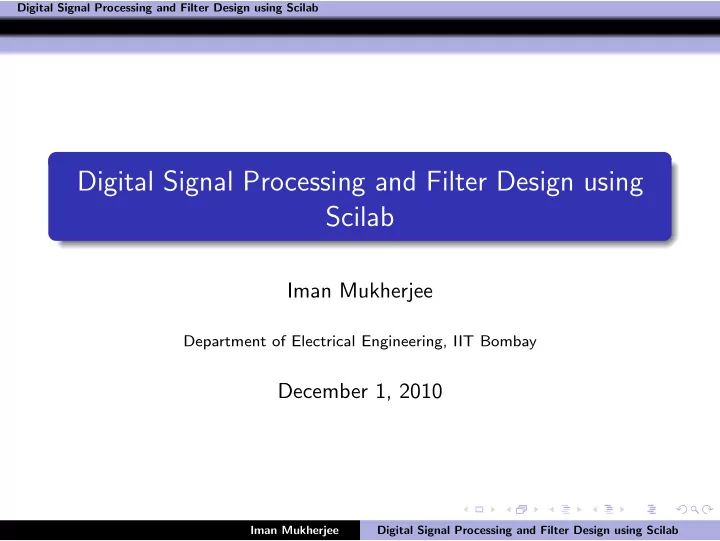 Digital Signal Processing and Filter Design using Scilab

Digital Signal Processing and Filter Design using Scilab

Iman Mukherjee

Department of Electrical Engineering, IIT Bombay

December 1, 2010

Iman Mukherjee

Digital Signal Processing and Filter Design using Scilab